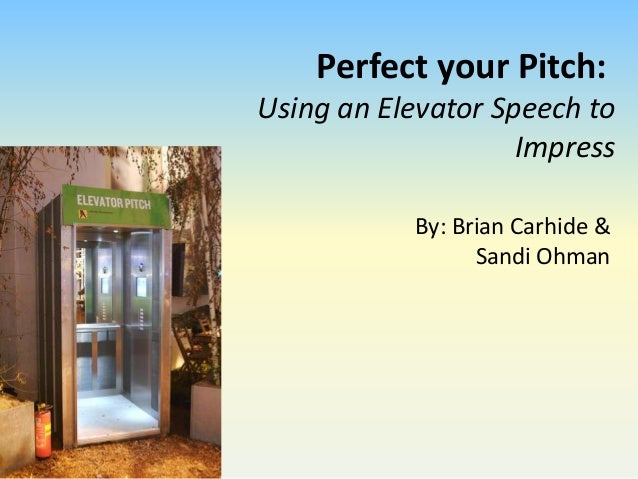 Perfect your Pitch:
Using an Elevator Speech to Impress

By: Brian Carhide & Sandi Ohman

ELEVATOR PITCH